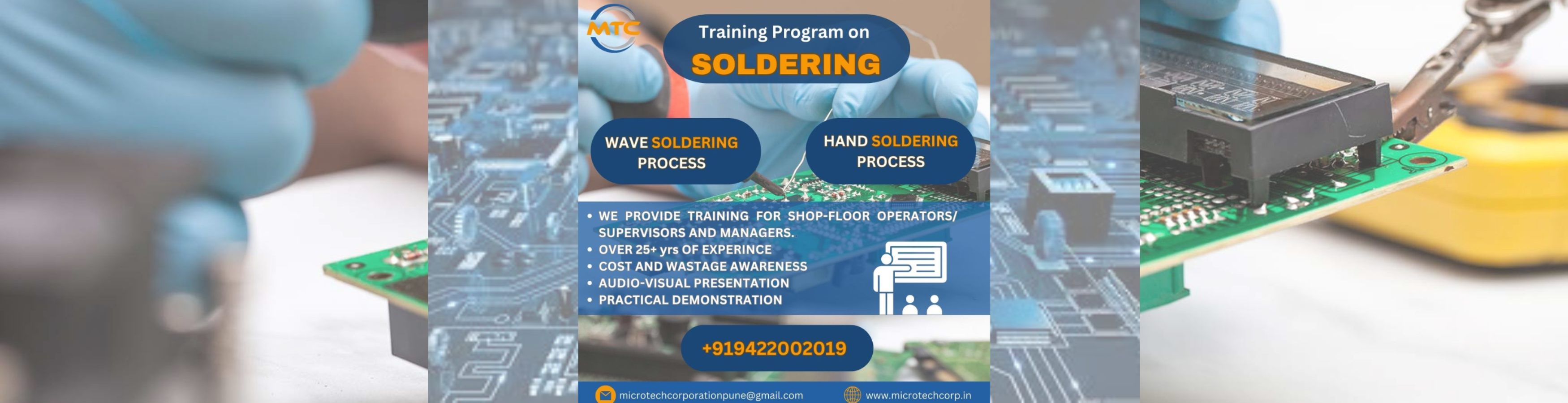 MTC

Training Program on
SOLDERING

WAVE SOLDERING PROCESS

HAND SOLDERING PROCESS

• WE PROVIDE TRAINING FOR SHOP-FLOOR OPERATORS/ SUPERVISORS AND MANAGERS.
• OVER 25+ yrs OF EXPERINCE
• COST AND WASTAGE AWARENESS
• AUDIO-VISUAL PRESENTATION
• PRACTICAL DEMONSTRATION

+919422002019

microtechcorporationpune@gmail.com

www.microtechcorp.in